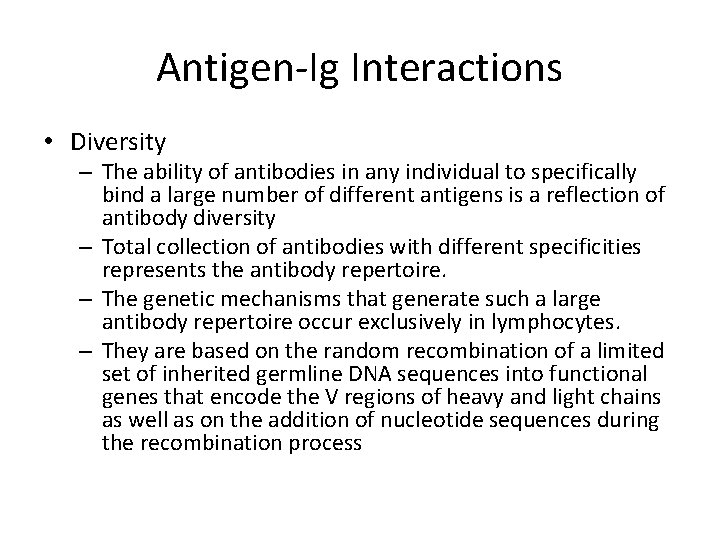 Antigen-Ig Interactions

• Diversity
– The ability of antibodies in any individual to specifically bind a large number of different antigens is a reflection of antibody diversity
– Total collection of antibodies with different specificities represents the antibody repertoire.
– The genetic mechanisms that generate such a large antibody repertoire occur exclusively in lymphocytes.
– They are based on the random recombination of a limited set of inherited germline DNA sequences into functional genes that encode the V regions of heavy and light chains as well as on the addition of nucleotide sequences during the recombination process